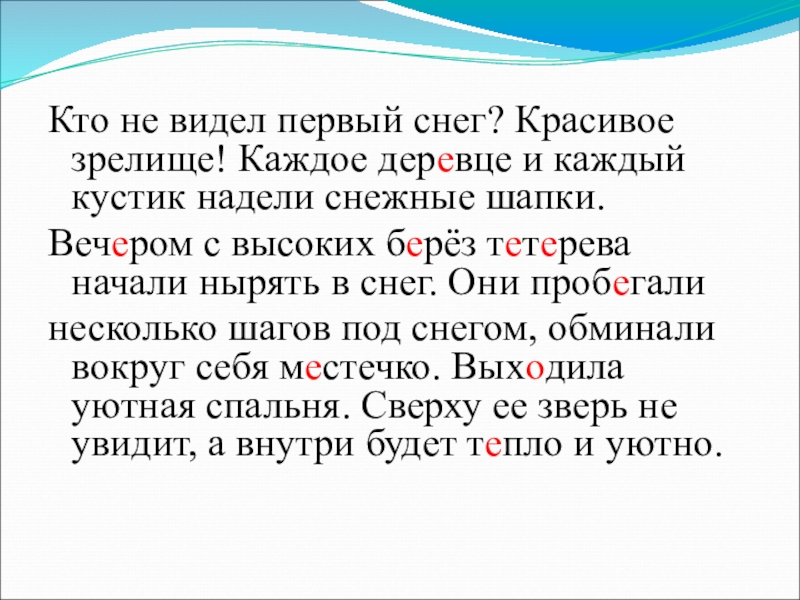 Кто не видел первый снег? Красивое зрелище! Каждое деревце и каждый кустик надели снежные шапки.

Вечером с высоких берёз тетерева начали нырять в снег. Они пробегали

несколько шагов под снегом, обминали вокруг себя местечко. Выходила уютная спальня. Сверху ее зверь не увидит, а внутри будет тепло и уютно.